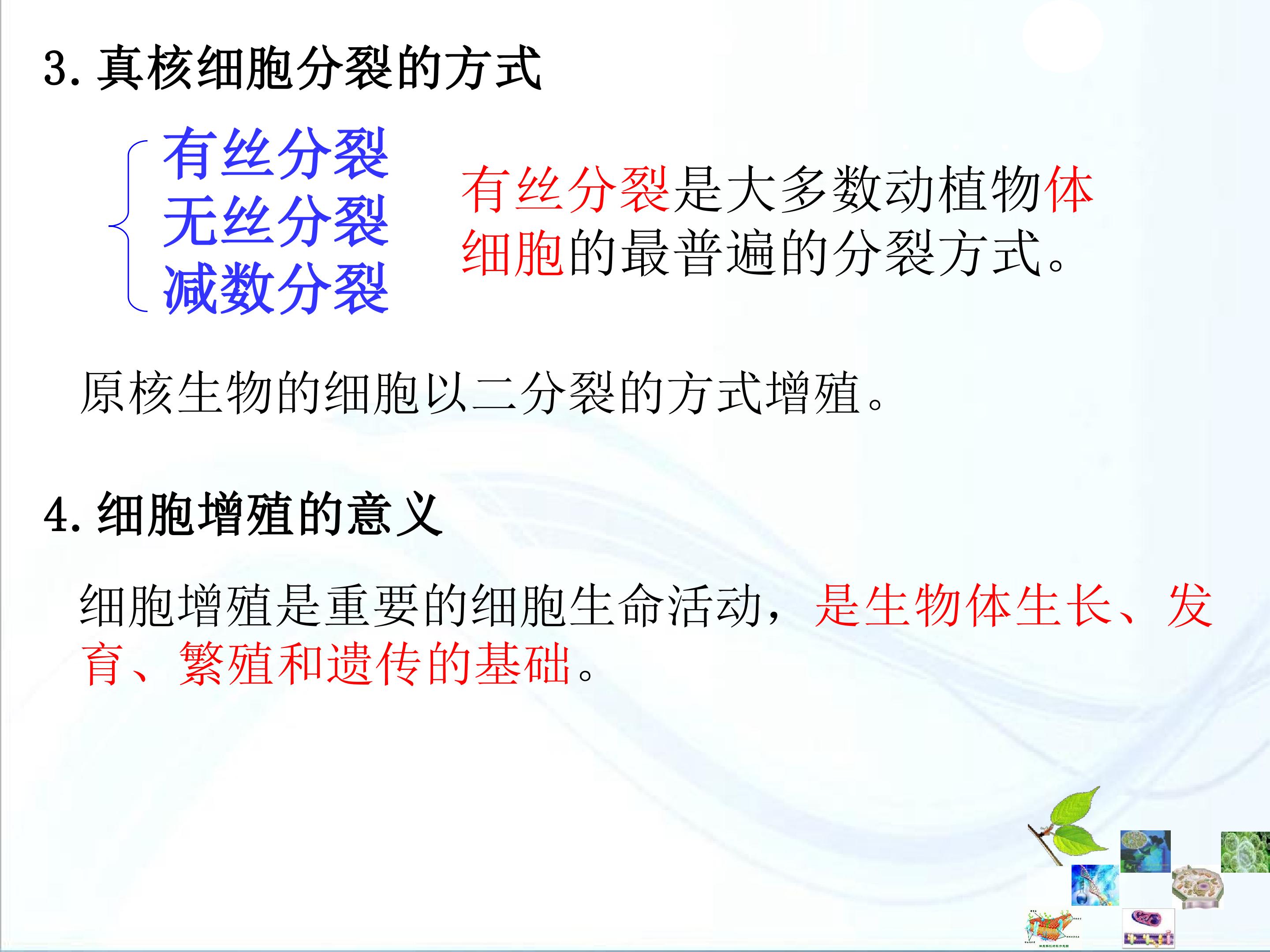 3. 真核细胞分裂的方式

有丝分裂
无丝分裂
减数分裂

有丝分裂是大多数动植物体细胞的最普遍的分裂方式。

原核生物的细胞以二分裂的方式增殖。

4. 细胞增殖的意义

细胞增殖是重要的细胞生命活动，是生物体生长、发育、繁殖和遗传的基础。